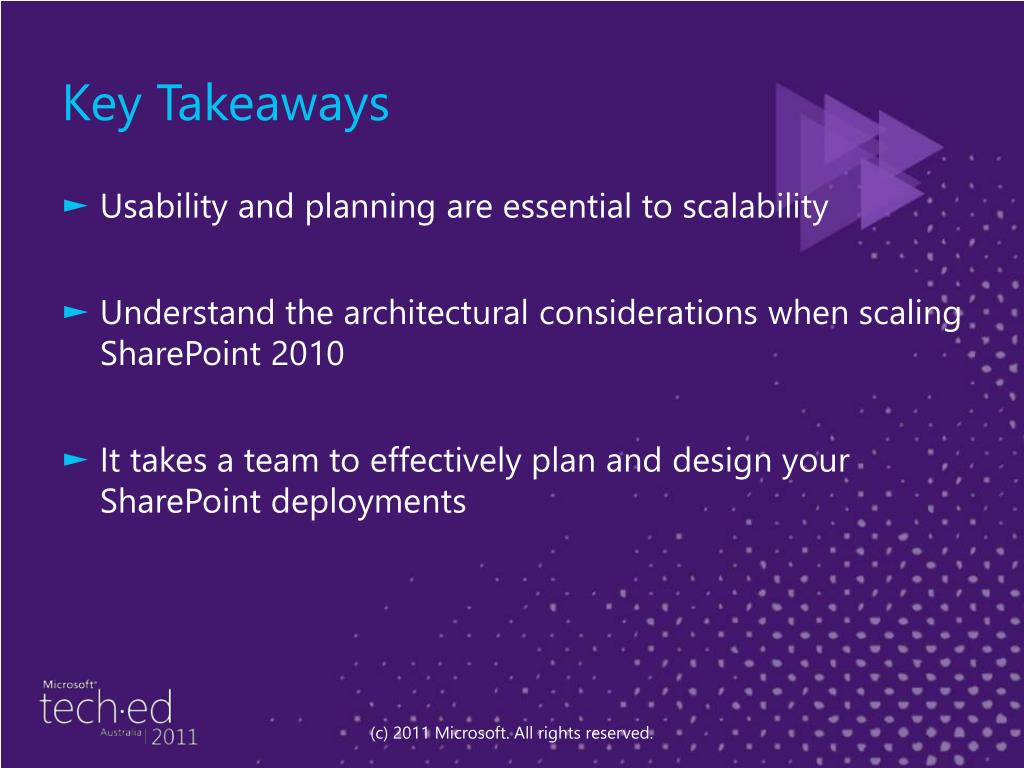 Key Takeaways

► Usability and planning are essential to scalability

► Understand the architectural considerations when scaling SharePoint 2010

► It takes a team to effectively plan and design your SharePoint deployments

Microsoft®
tech·ed
Australia | 2011

(c) 2011 Microsoft. All rights reserved.